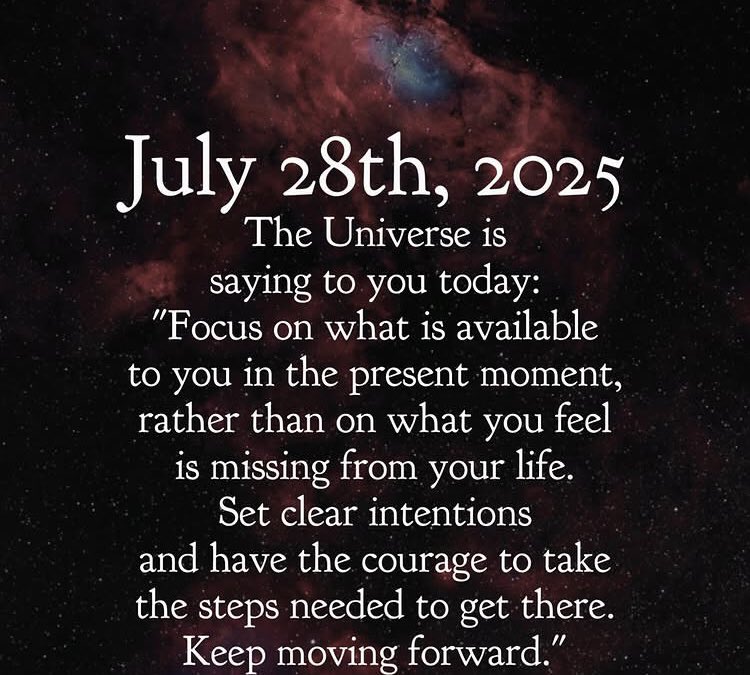 July 28th, 2025

The Universe is saying to you today: "Focus on what is available to you in the present moment, rather than on what you feel is missing from your life. Set clear intentions and have the courage to take the steps needed to get there. Keep moving forward."